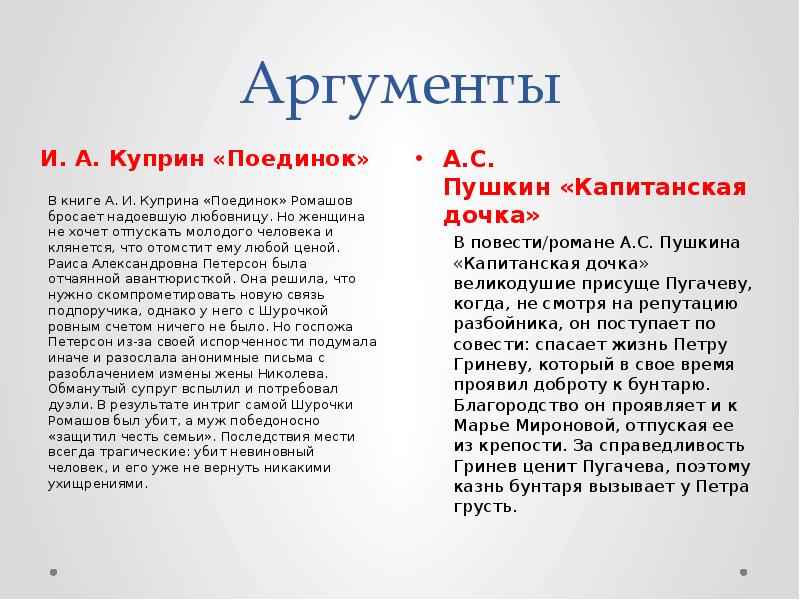 Аргументы

И. А. Куприн «Поединок»

В книге А. И. Куприна «Поединок» Ромашов бросает надоевшую любовницу. Но женщина не хочет отпускать молодого человека и клянется, что отомстит ему любой ценой. Раиса Александровна Петерсон была отчаянной авантюристкой. Она решила, что нужно скомпрометировать новую связь подпоручика, однако у него с Шурочкой ровным счетом ничего не было. Но госпожа Петерсон из-за своей испорченности подумала иначе и разослала анонимные письма с разоблачением измены жены Николева. Обманутый супруг вспылил и потребовал дуэли. В результате интриг самой Шурочки Ромашов был убит, а муж победоносно «защитил честь семьи». Последствия мести всегда трагические: убит невиновный человек, и его уже не вернуть никакими ухищрениями.

• А.С. Пушкин «Капитанская дочка»

В повести/романе А.С. Пушкина «Капитанская дочка» великодушие присуще Пугачеву, когда, не смотря на репутацию разбойника, он поступает по совести: спасает жизнь Петру Гриневу, который в свое время проявил доброту к бунтарю. Благородство он проявляет и к Марье Мироновой, отпуская ее из крепости. За справедливость Гринев ценит Пугачева, поэтому казнь бунтаря вызывает у Петра грусть.